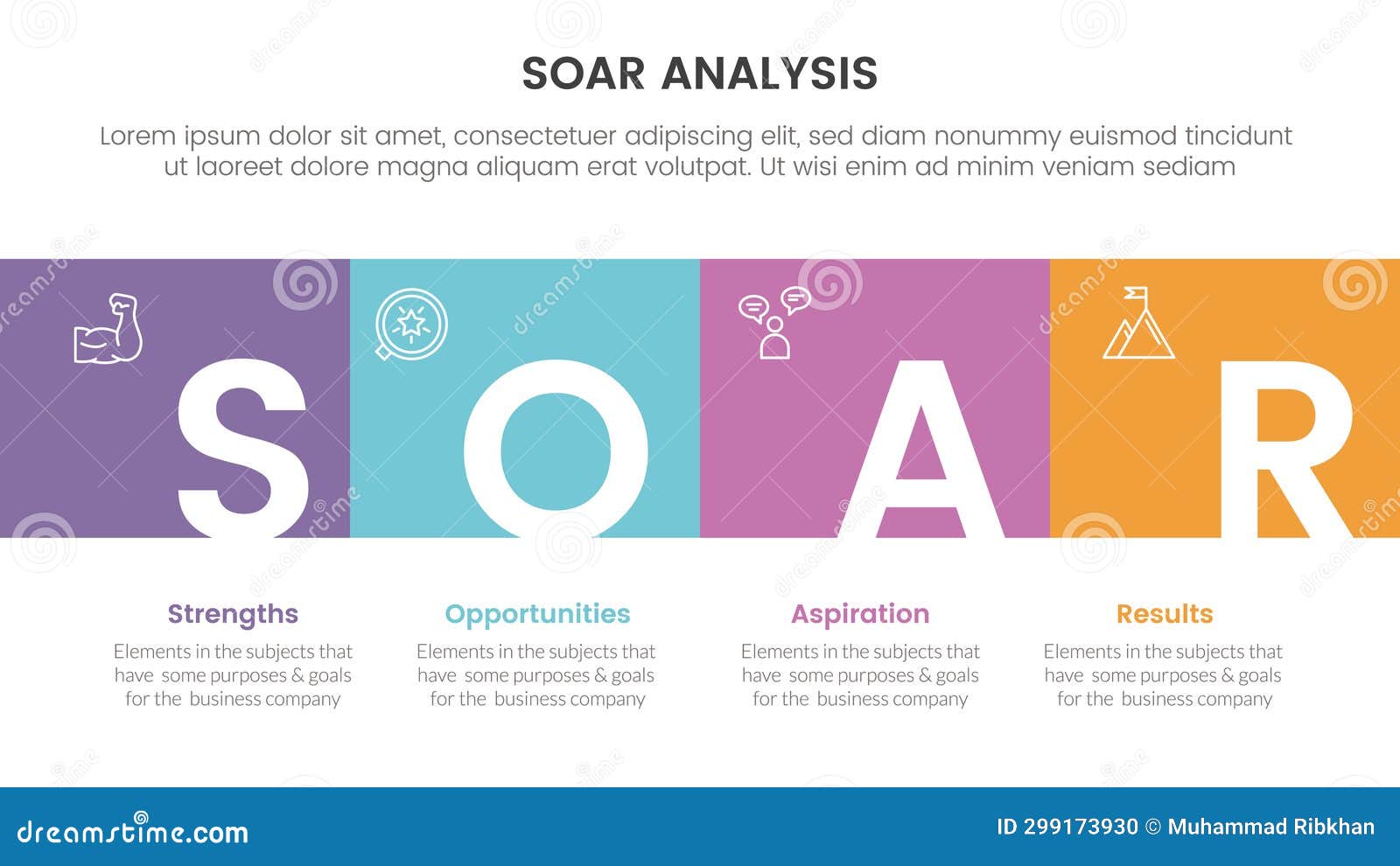 SOAR ANALYSIS

Lorem ipsum dolor sit amet, consectetuer adipiscing elit, sed diam nonummy euismod tincidunt ut laoreet dolore magna aliquam erat volutpat. Ut wisi enim ad minim veniam sediam

S O A R

Strengths

Elements in the subjects that have some purposes & goals for the business company

Opportunities

Elements in the subjects that have some purposes & goals for the business company

Aspiration

Elements in the subjects that have some purposes & goals for the business company

Results

Elements in the subjects that have some purposes & goals for the business company

dreamstime.com

ID 299173930 © Muhammad Ribkhan